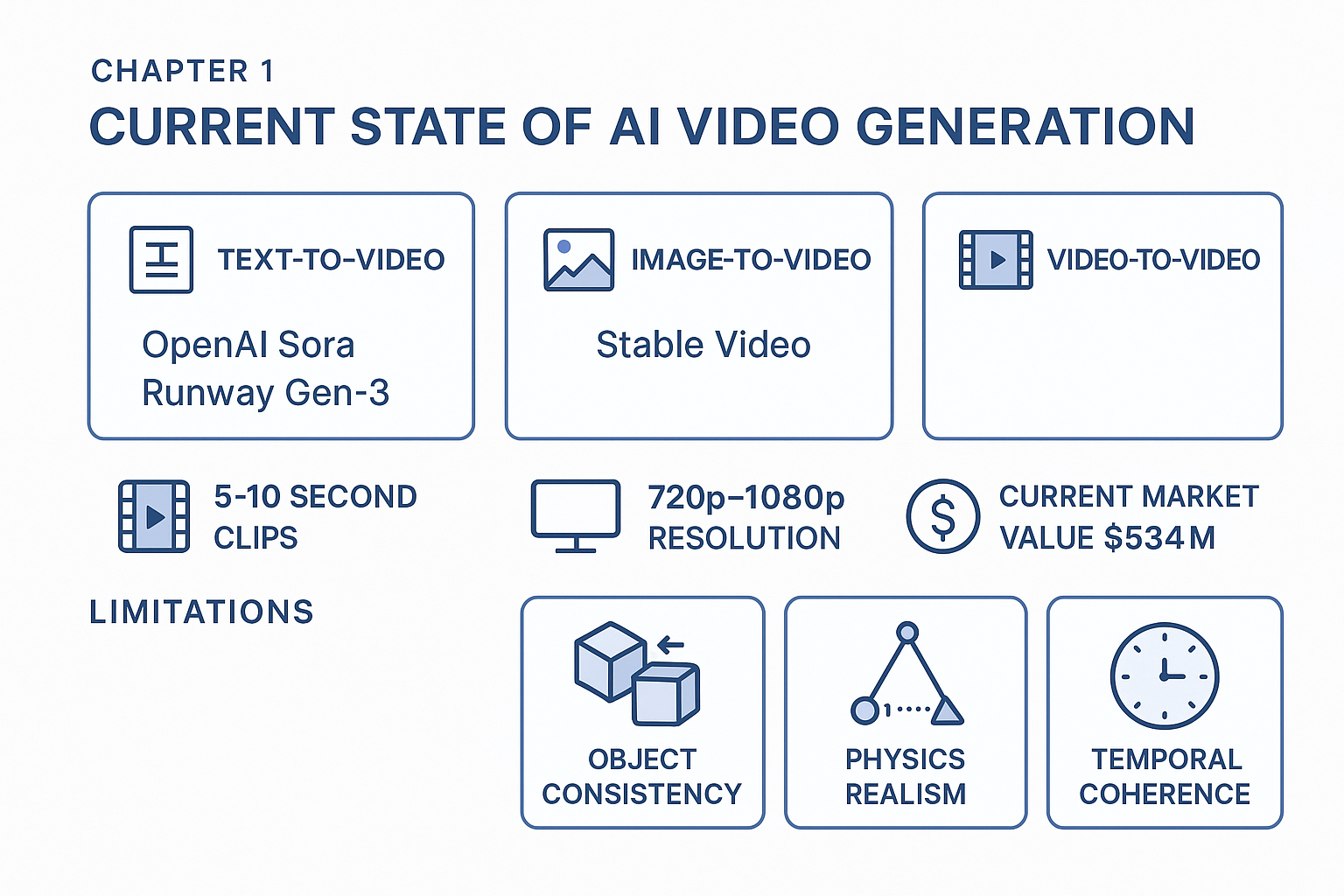 CHAPTER 1

CURRENT STATE OF AI VIDEO GENERATION

TEXT-TO-VIDEO

OpenAI Sora
Runway Gen-3

IMAGE-TO-VIDEO

Stable Video

VIDEO-TO-VIDEO

5-10 SECOND CLIPS

720p–1080p RESOLUTION

CURRENT MARKET VALUE $534M

LIMITATIONS

OBJECT CONSISTENCY

PHYSICS REALISM

TEMPORAL COHERENCE